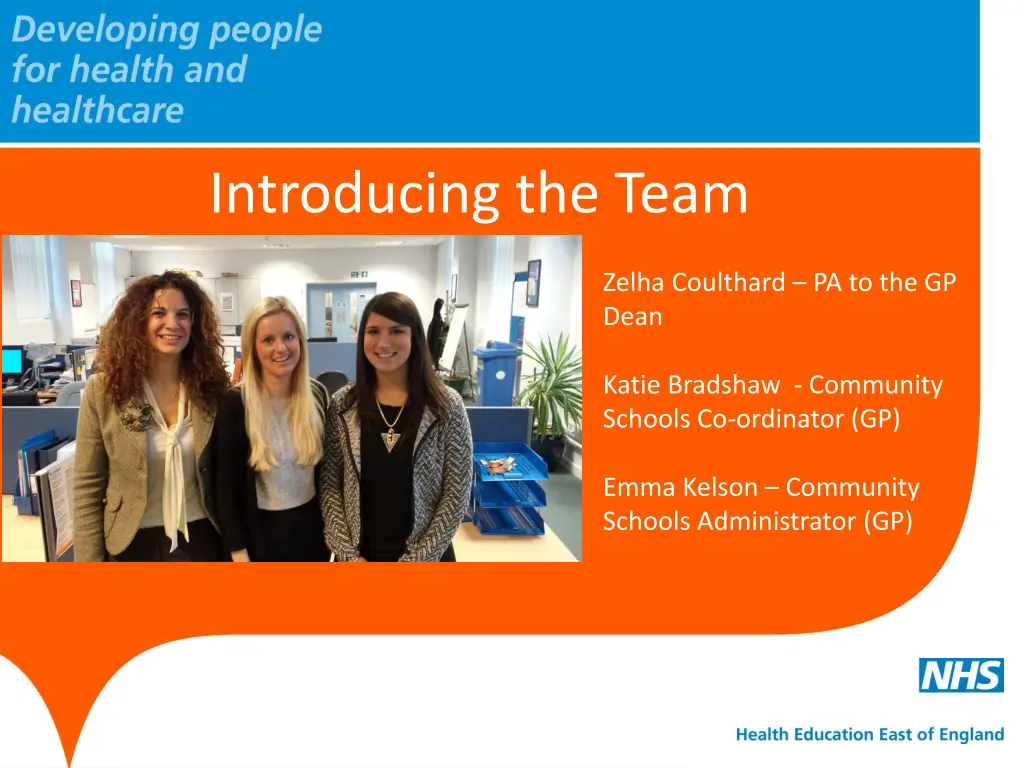 Developing people for health and healthcare

Introducing the Team

Zelha Coulthard – PA to the GP Dean

Katie Bradshaw - Community Schools Co-ordinator (GP)

Emma Kelson – Community Schools Administrator (GP)

NHS

Health Education East of England